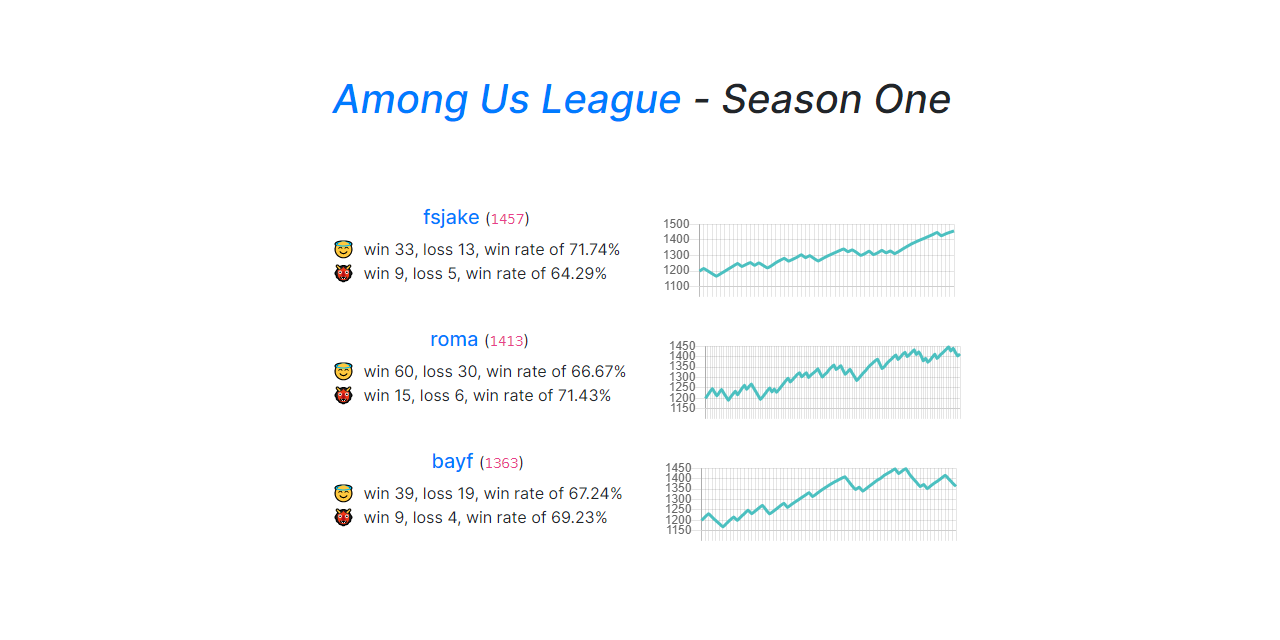 Among Us League - Season One

fsjake (1457)

😇 win 33, loss 13, win rate of 71.74%
👹 win 9, loss 5, win rate of 64.29%

1500
1400
1300
1200
1100

roma (1413)

😇 win 60, loss 30, win rate of 66.67%
👹 win 15, loss 6, win rate of 71.43%

1450
1400
1350
1300
1250
1200
1150

bayf (1363)

😇 win 39, loss 19, win rate of 67.24%
👹 win 9, loss 4, win rate of 69.23%

1450
1400
1350
1300
1250
1200
1150